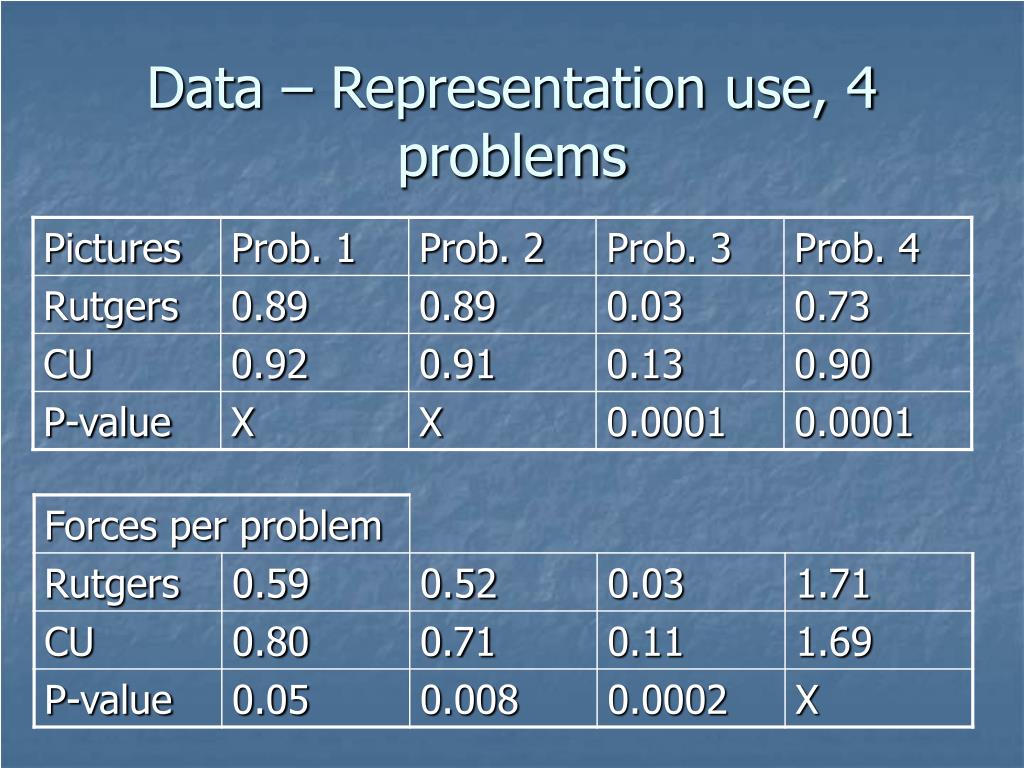 Data – Representation use, 4 problems

| Pictures | Prob. 1 | Prob. 2 | Prob. 3 | Prob. 4 |
|---|---|---|---|---|
| Rutgers | 0.89 | 0.89 | 0.03 | 0.73 |
| CU | 0.92 | 0.91 | 0.13 | 0.90 |
| P-value | X | X | 0.0001 | 0.0001 |

| Forces per problem | | | | |
|---|---|---|---|---|
| Rutgers | 0.59 | 0.52 | 0.03 | 1.71 |
| CU | 0.80 | 0.71 | 0.11 | 1.69 |
| P-value | 0.05 | 0.008 | 0.0002 | X |